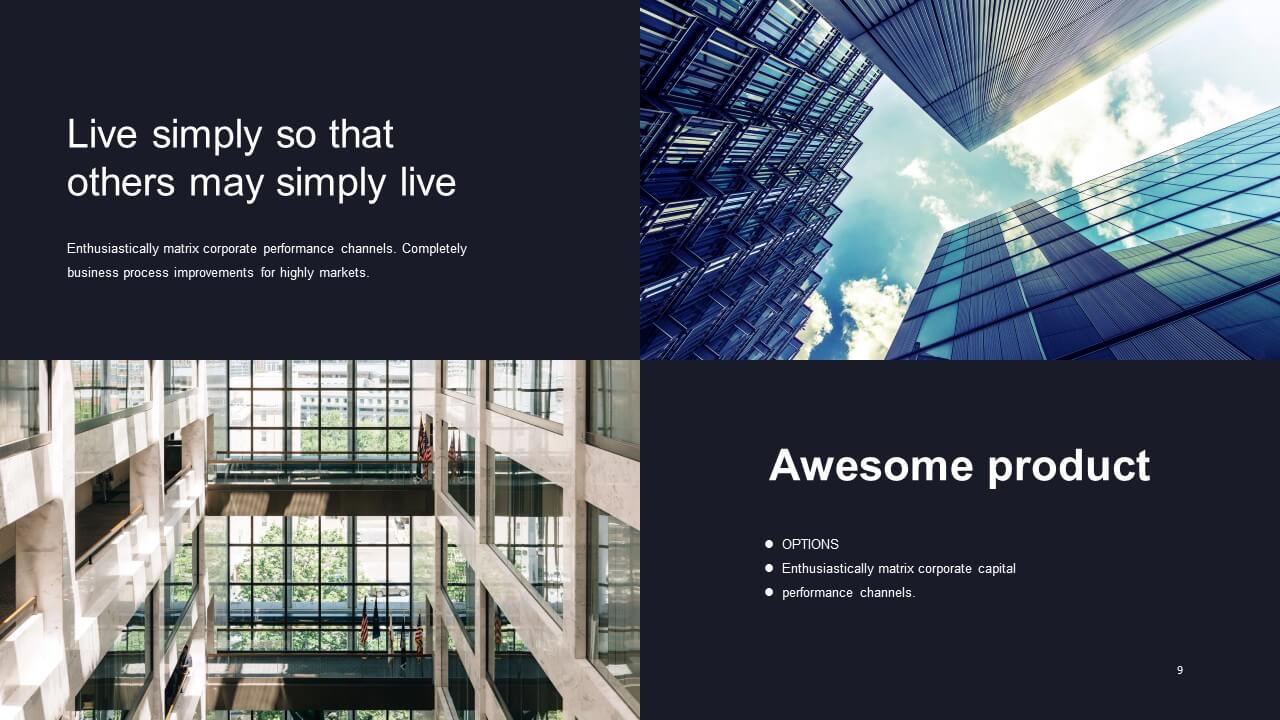 Live simply so that others may simply live

Enthusiastically matrix corporate performance channels. Completely business process improvements for highly markets.

Awesome product

- OPTIONS
- Enthusiastically matrix corporate capital
- performance channels.

9